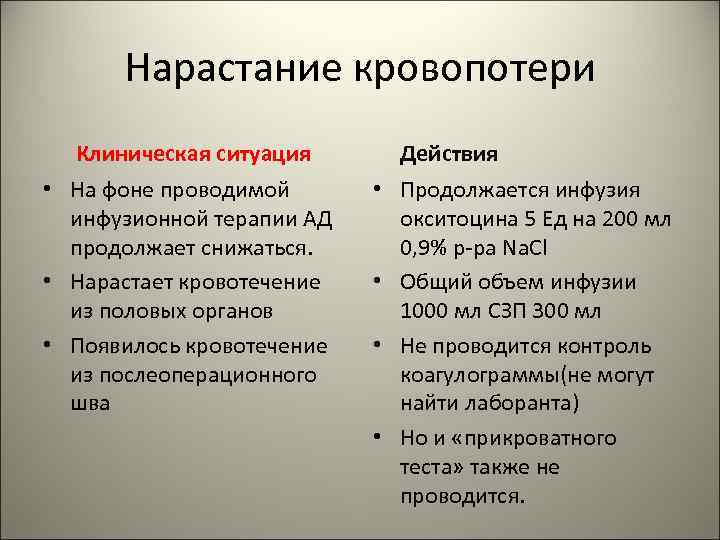 Нарастание кровопотери

Клиническая ситуация

• На фоне проводимой инфузионной терапии АД продолжает снижаться.
• Нарастает кровотечение из половых органов
• Появилось кровотечение из послеоперационного шва

Действия

• Продолжается инфузия окситоцина 5 Ед на 200 мл 0,9% р-ра NaCl
• Общий объем инфузии 1000 мл СЗП 300 мл
• Не проводится контроль коагулограммы(не могут найти лаборанта)
• Но и «прикроватного теста» также не проводится.